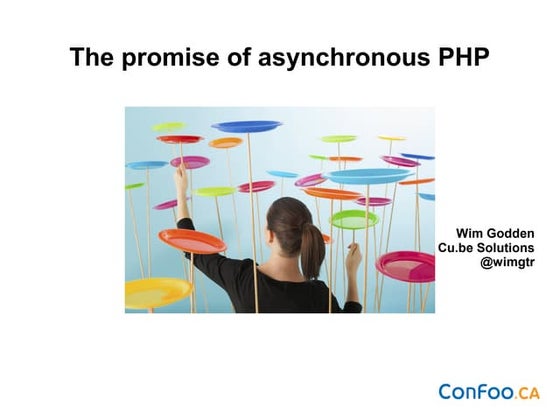 The promise of asynchronous PHP

Wim Godden
Cu.be Solutions
@wimgtr

ConFoo.CA